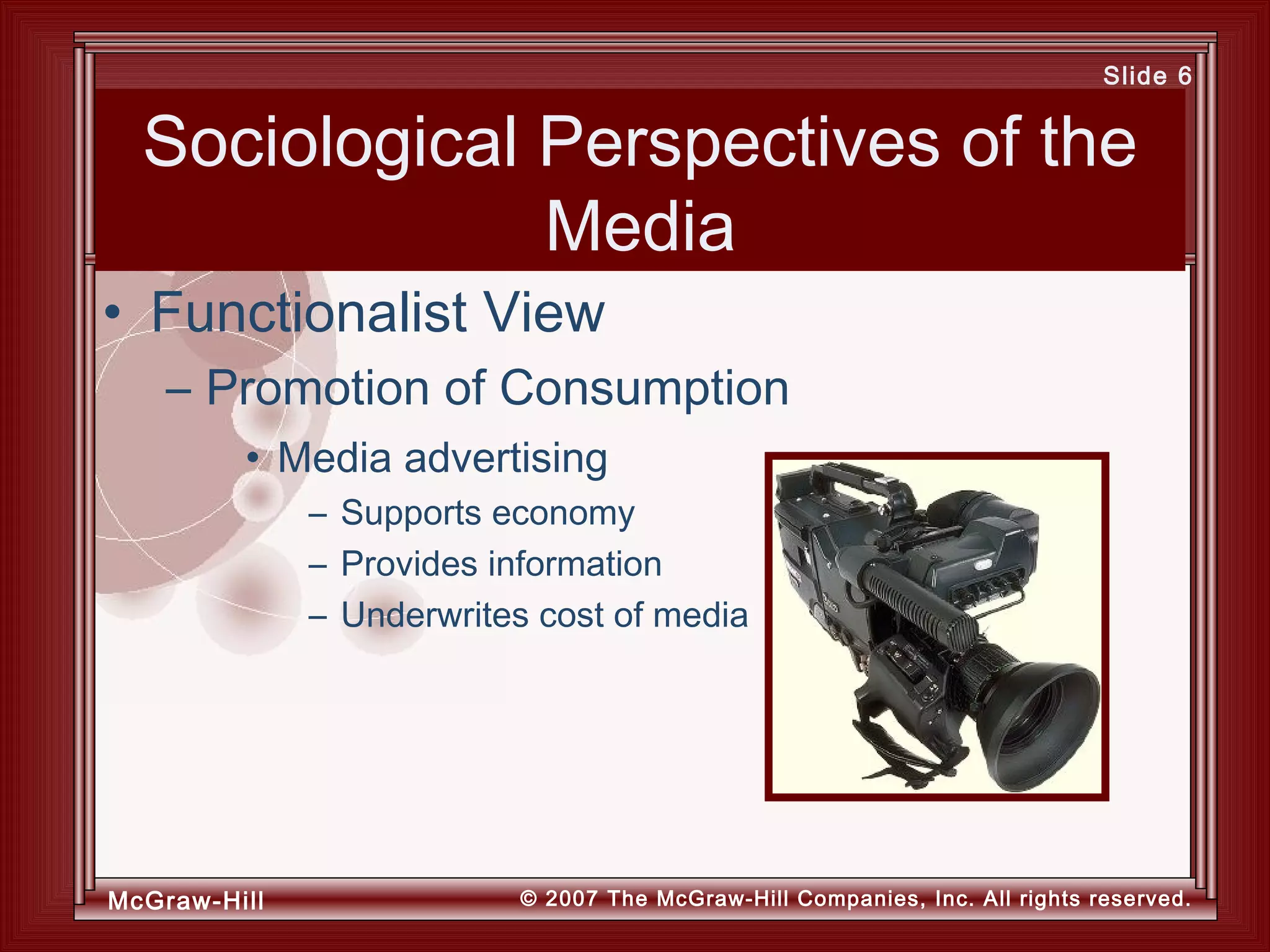 Slide 6

Sociological Perspectives of the Media

• Functionalist View
– Promotion of Consumption
• Media advertising
– Supports economy
– Provides information
– Underwrites cost of media

McGraw-Hill

© 2007 The McGraw-Hill Companies, Inc. All rights reserved.